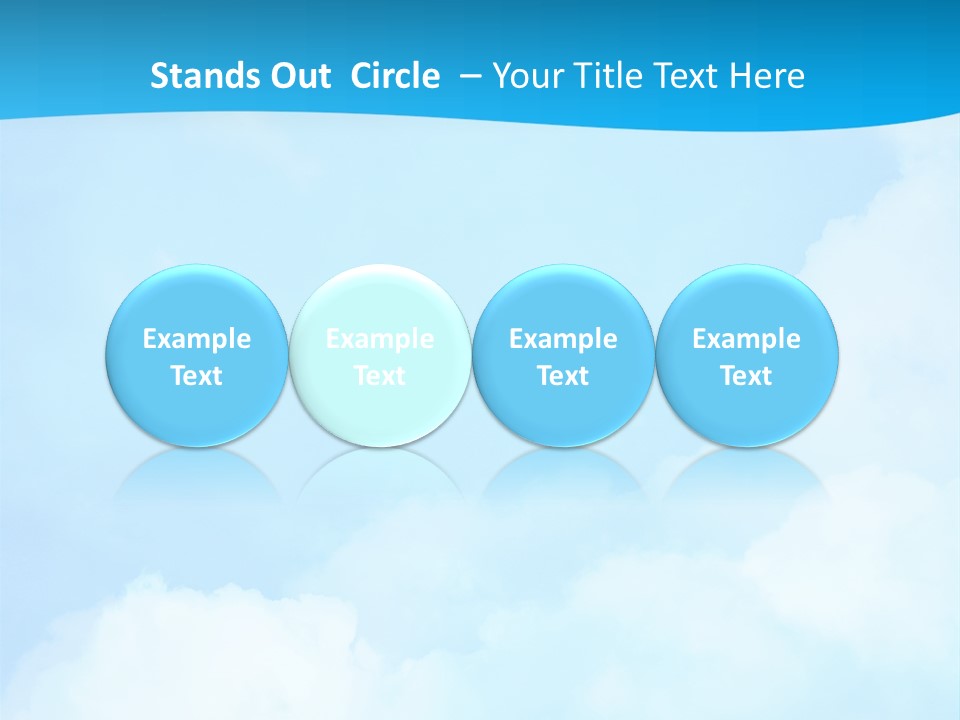 Stands Out Circle – Your Title Text Here

Example Text

Example Text

Example Text

Example Text